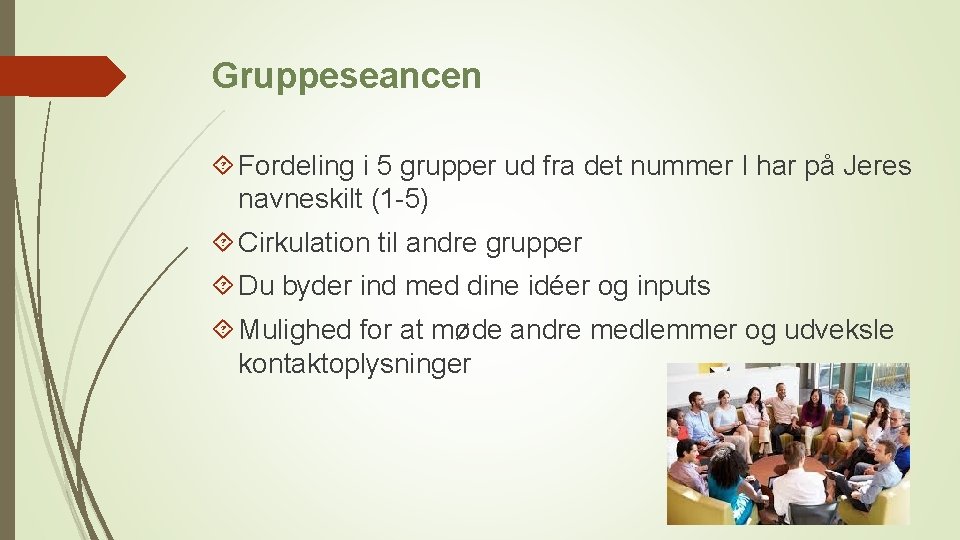 Gruppeseancen

Fordeling i 5 grupper ud fra det nummer I har på Jeres navneskilt (1-5)

Cirkulation til andre grupper

Du byder ind med dine idéer og inputs

Mulighed for at møde andre medlemmer og udveksle kontaktoplysninger